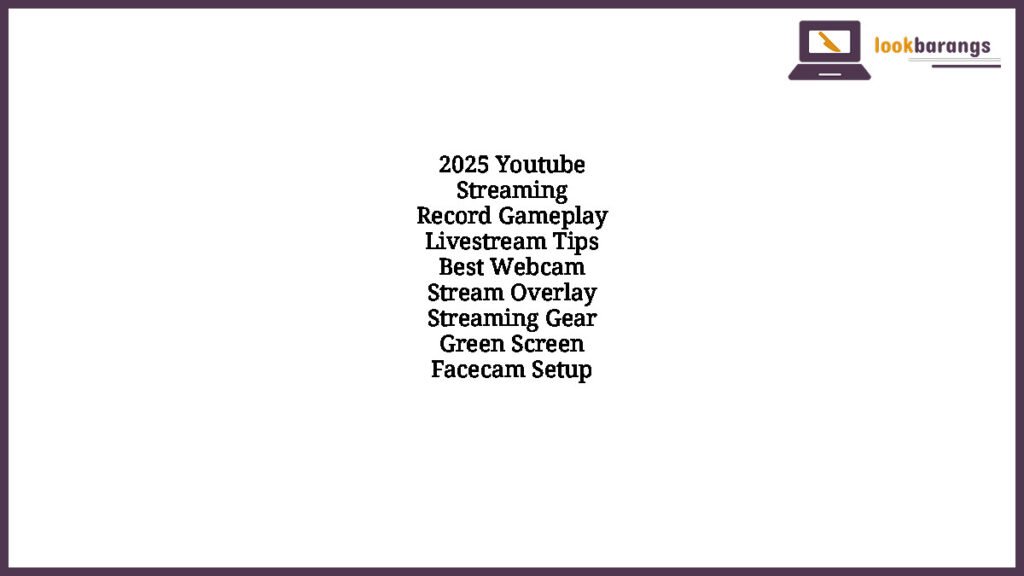 lookbarangs

2025 Youtube
Streaming
Record Gameplay
Livestream Tips
Best Webcam
Stream Overlay
Streaming Gear
Green Screen
Facecam Setup